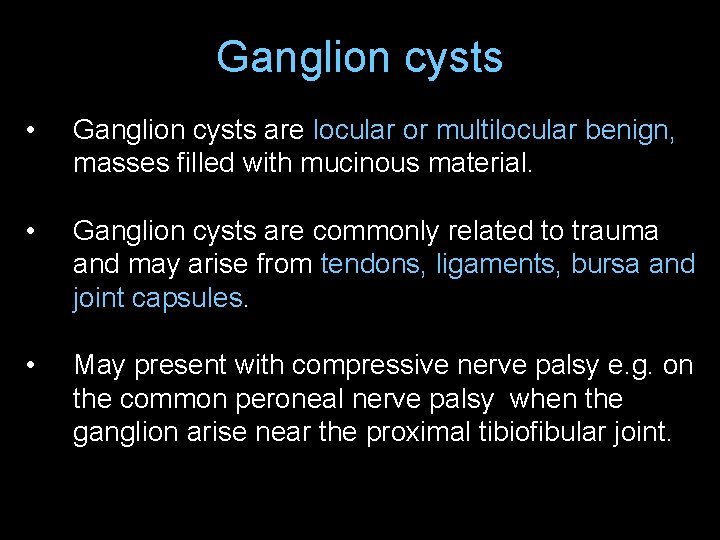 Ganglion cysts

• Ganglion cysts are locular or multilocular benign, masses filled with mucinous material.

• Ganglion cysts are commonly related to trauma and may arise from tendons, ligaments, bursa and joint capsules.

• May present with compressive nerve palsy e.g. on the common peroneal nerve palsy when the ganglion arise near the proximal tibiofibular joint.